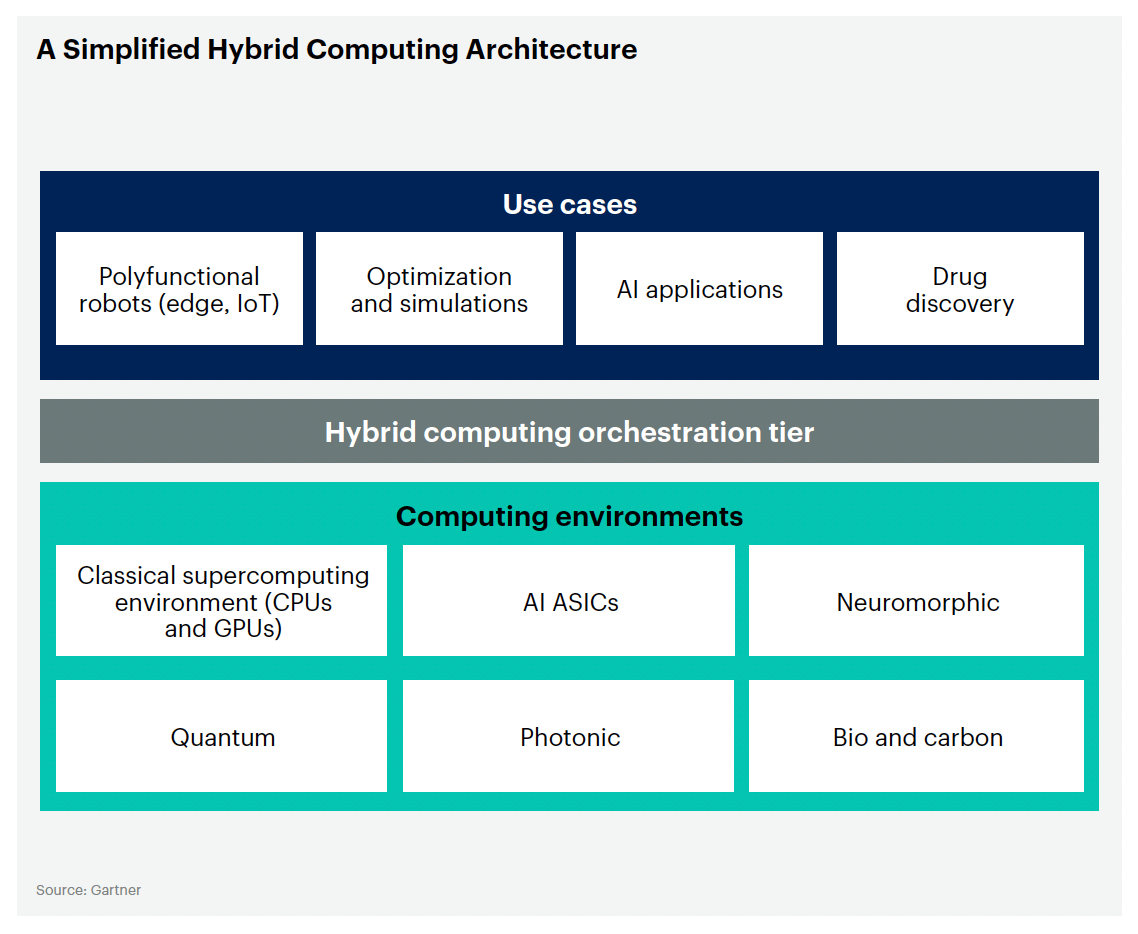 A Simplified Hybrid Computing Architecture

Use cases

Polyfunctional robots (edge, IoT)

Optimization and simulations

AI applications

Drug discovery

Hybrid computing orchestration tier

Computing environments

Classical supercomputing environment (CPUs and GPUs)

AI ASICs

Neuromorphic

Quantum

Photonic

Bio and carbon

Source: Gartner